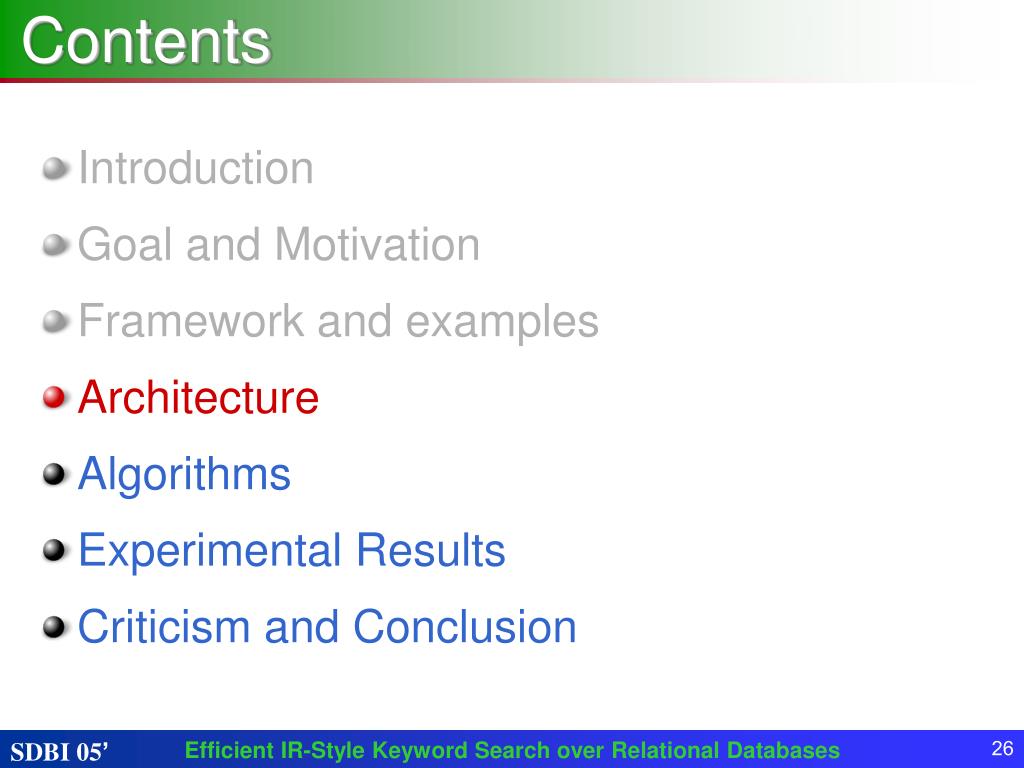 Contents

Introduction

Goal and Motivation

Framework and examples

Architecture

Algorithms

Experimental Results

Criticism and Conclusion

SDBI 05’

Efficient IR-Style Keyword Search over Relational Databases

26